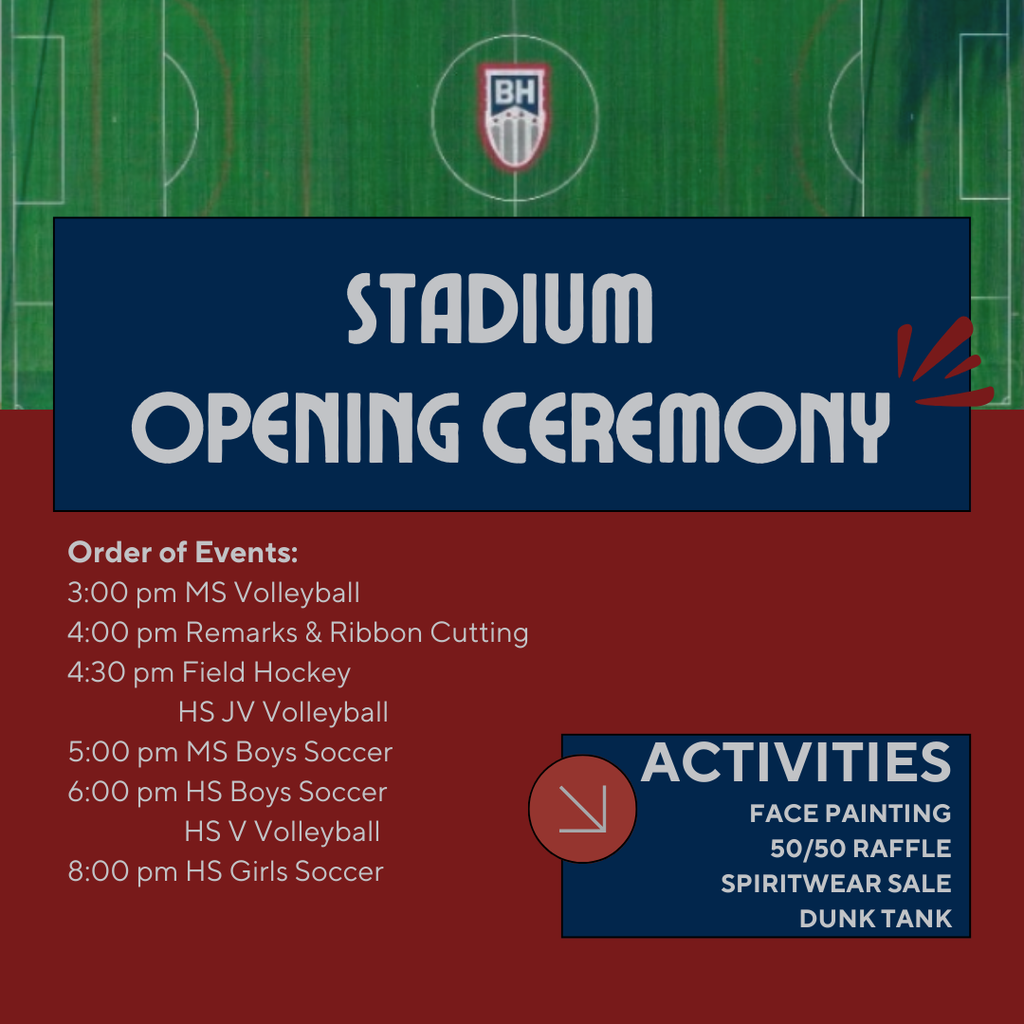 BH

STADIUM
OPENING CEREMONY

Order of Events:
3:00 pm MS Volleyball
4:00 pm Remarks & Ribbon Cutting
4:30 pm Field Hockey
HS JV Volleyball
5:00 pm MS Boys Soccer
6:00 pm HS Boys Soccer
HS V Volleyball
8:00 pm HS Girls Soccer

ACTIVITIES
FACE PAINTING
50/50 RAFFLE
SPIRITWEAR SALE
DUNK TANK